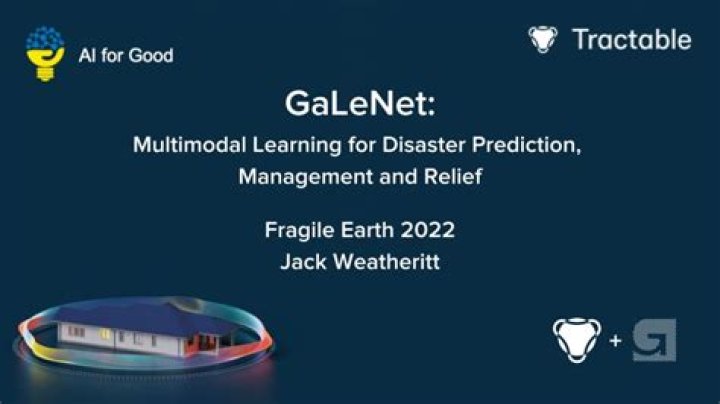 AI for Good

Tractable

GaLeNet:

Multimodal Learning for Disaster Prediction, Management and Relief

Fragile Earth 2022
Jack Weatheritt

+